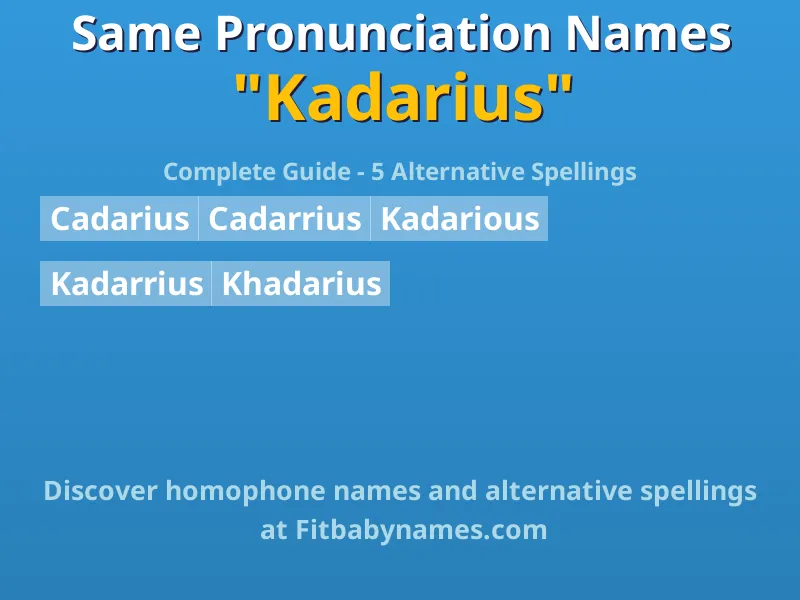 Same Pronunciation Names
"Kadarius"

Complete Guide - 5 Alternative Spellings

Cadarius Cadarrius Kadarious

Kadarrius Khadarius

Discover homophone names and alternative spellings at Fitbabynames.com